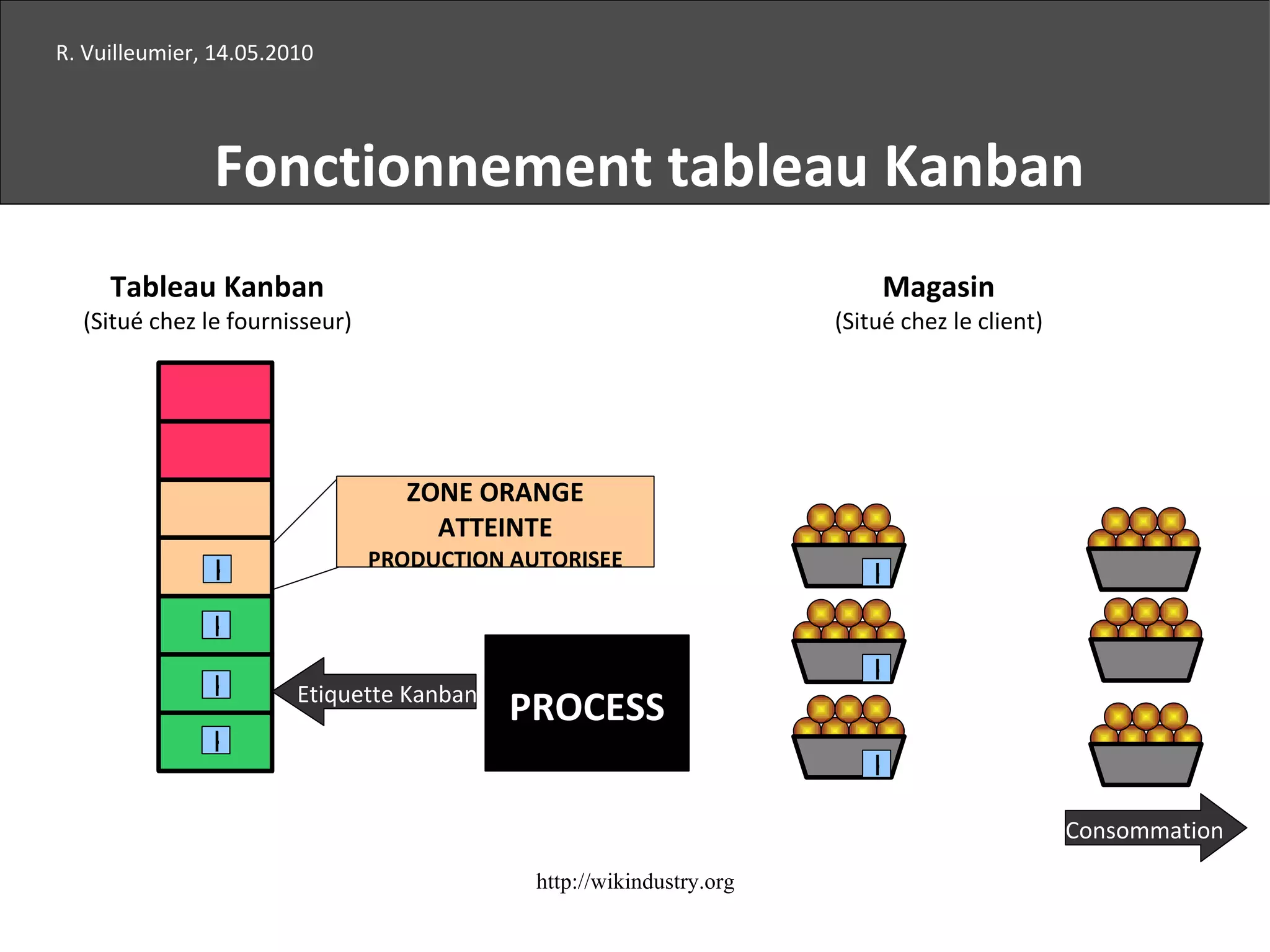 R. Vuilleumier, 14.05.2010

Fonctionnement tableau Kanban

Tableau Kanban
(Situé chez le fournisseur)

Magasin
(Situé chez le client)

ZONE ORANGE ATTEINTE
PRODUCTION AUTORISEE

Etiquette Kanban

PROCESS

Consommation

http://wikindustry.org